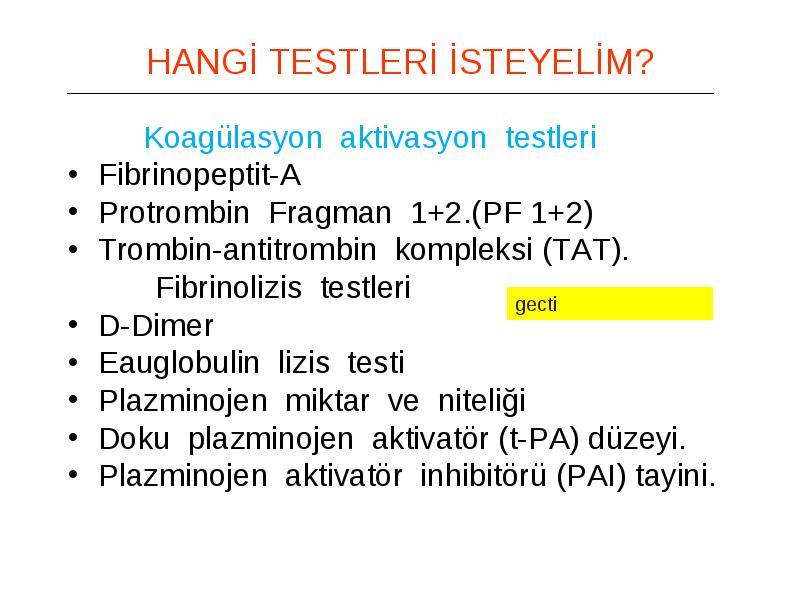 HANGİ TESTLERİ İSTEYELİM?

Koagülasyon aktivasyon testleri

• Fibrinopeptit-A
• Protrombin Fragman 1+2.(PF 1+2)
• Trombin-antitrombin kompleksi (TAT).

Fibrinolizis testleri

gecti

• D-Dimer
• Eauglobulin lizis testi
• Plazminojen miktar ve niteliği
• Doku plazminojen aktivatör (t-PA) düzeyi.
• Plazminojen aktivatör inhibitörü (PAI) tayini.